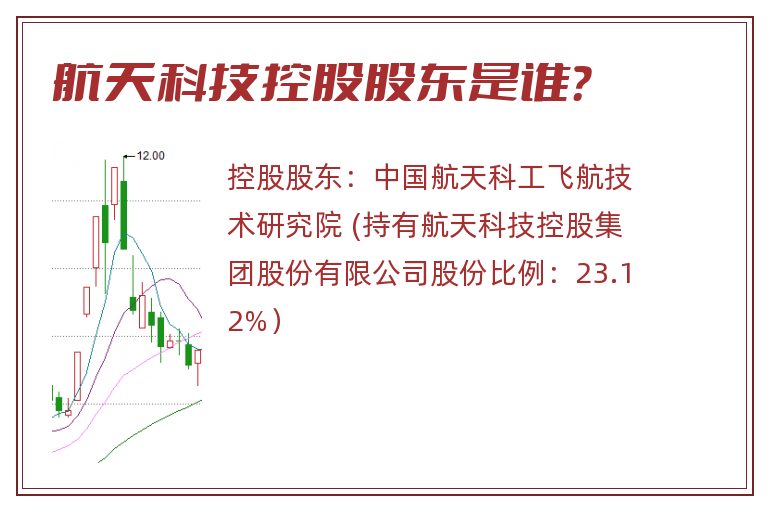 航天科技控股股东是谁?

12.00

控股股东：中国航天科工飞航技术研究院 (持有航天科技控股集团股份有限公司股份比例：23.12%)